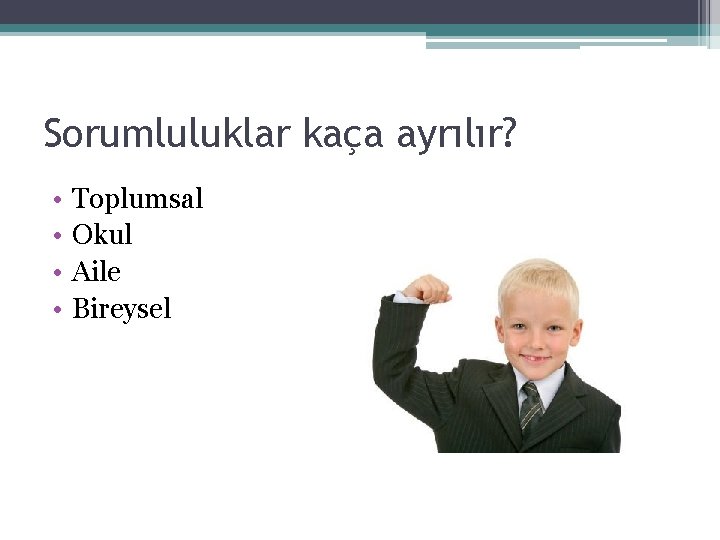 Sorumluluklar kaça ayrılır?

• Toplumsal
• Okul
• Aile
• Bireysel